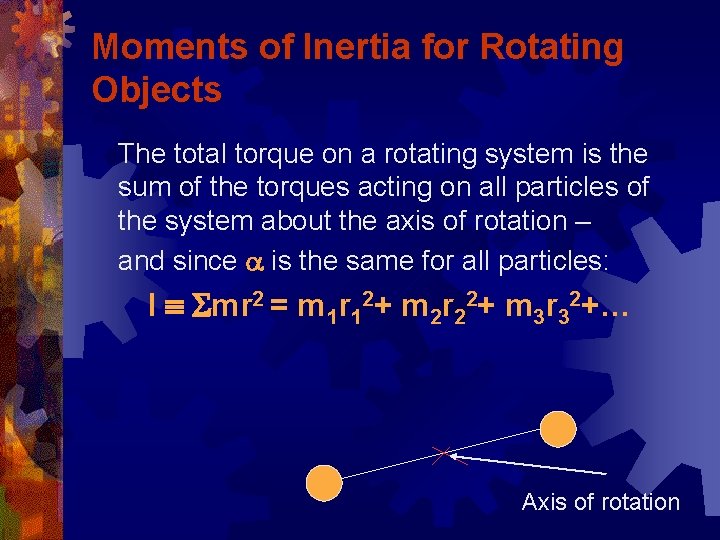 Moments of Inertia for Rotating Objects

The total torque on a rotating system is the sum of the torques acting on all particles of the system about the axis of rotation – and since $\alpha$ is the same for all particles:

$I \equiv \Sigma mr^2 = m_1r_1^2 + m_2r_2^2 + m_3r_3^2 + \ldots$

Axis of rotation